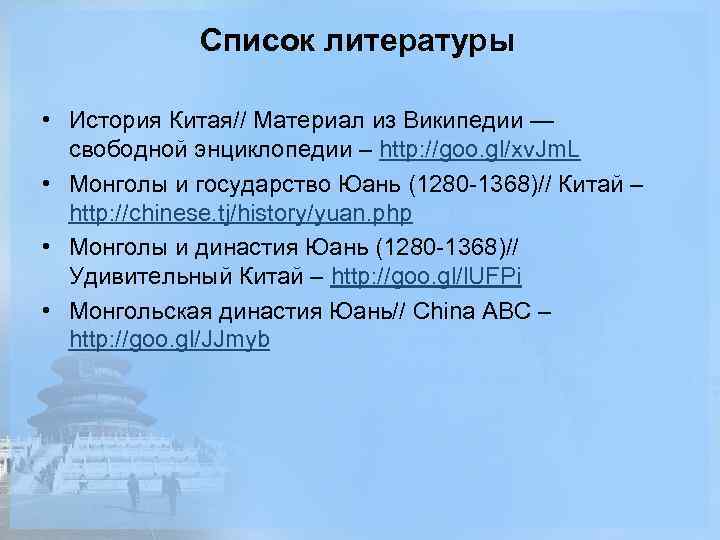 Список литературы

• История Китая// Материал из Википедии — свободной энциклопедии – http://goo.gl/xvJmL
• Монголы и государство Юань (1280-1368)// Китай – http://chinese.tj/history/yuan.php
• Монголы и династия Юань (1280-1368)// Удивительный Китай – http://goo.gl/lUFPi
• Монгольская династия Юань// China ABC – http://goo.gl/JJmyb